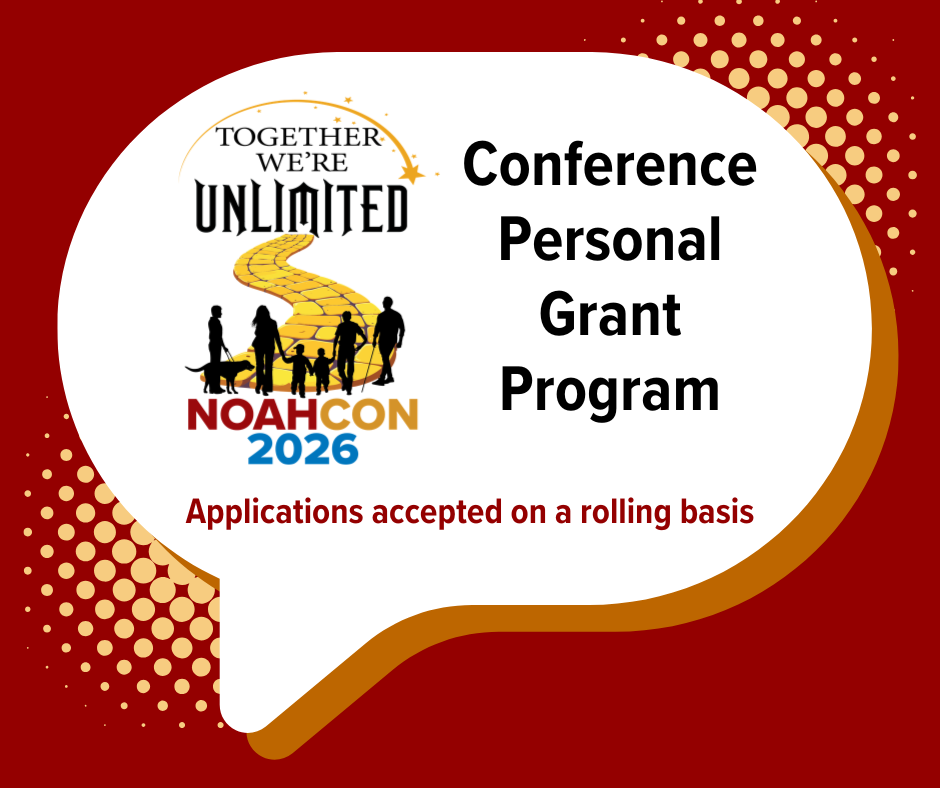 TOGETHER WE'RE UNLIMITED

NOAHCON 2026

Conference Personal Grant Program

Applications accepted on a rolling basis